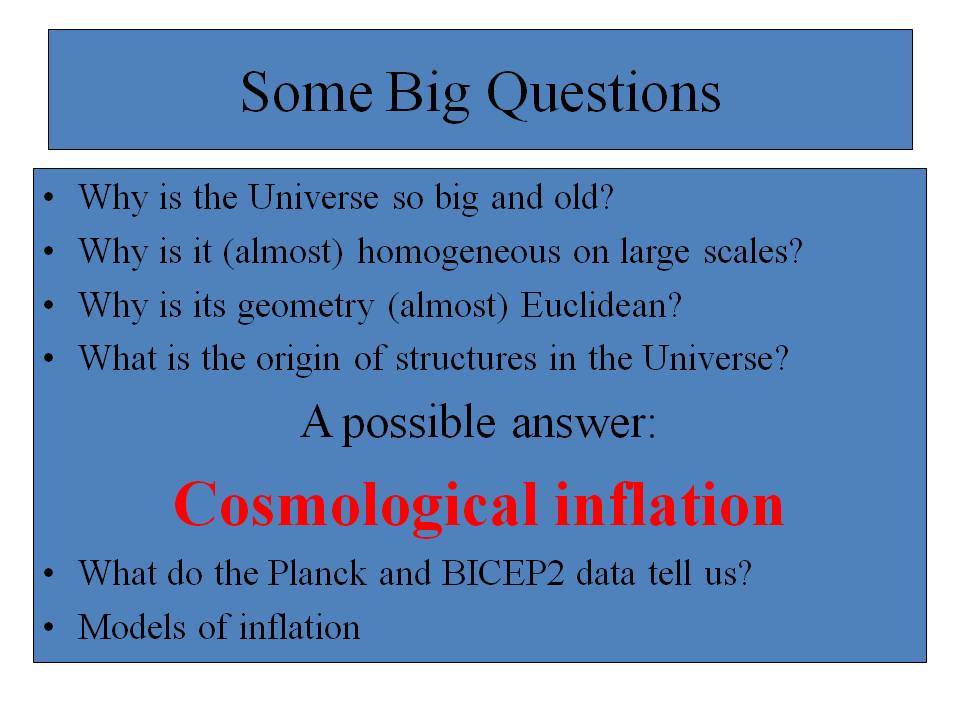 Some Big Questions

• Why is the Universe so big and old?
• Why is it (almost) homogeneous on large scales?
• Why is its geometry (almost) Euclidean?
• What is the origin of structures in the Universe?

A possible answer:

Cosmological inflation

• What do the Planck and BICEP2 data tell us?
• Models of inflation